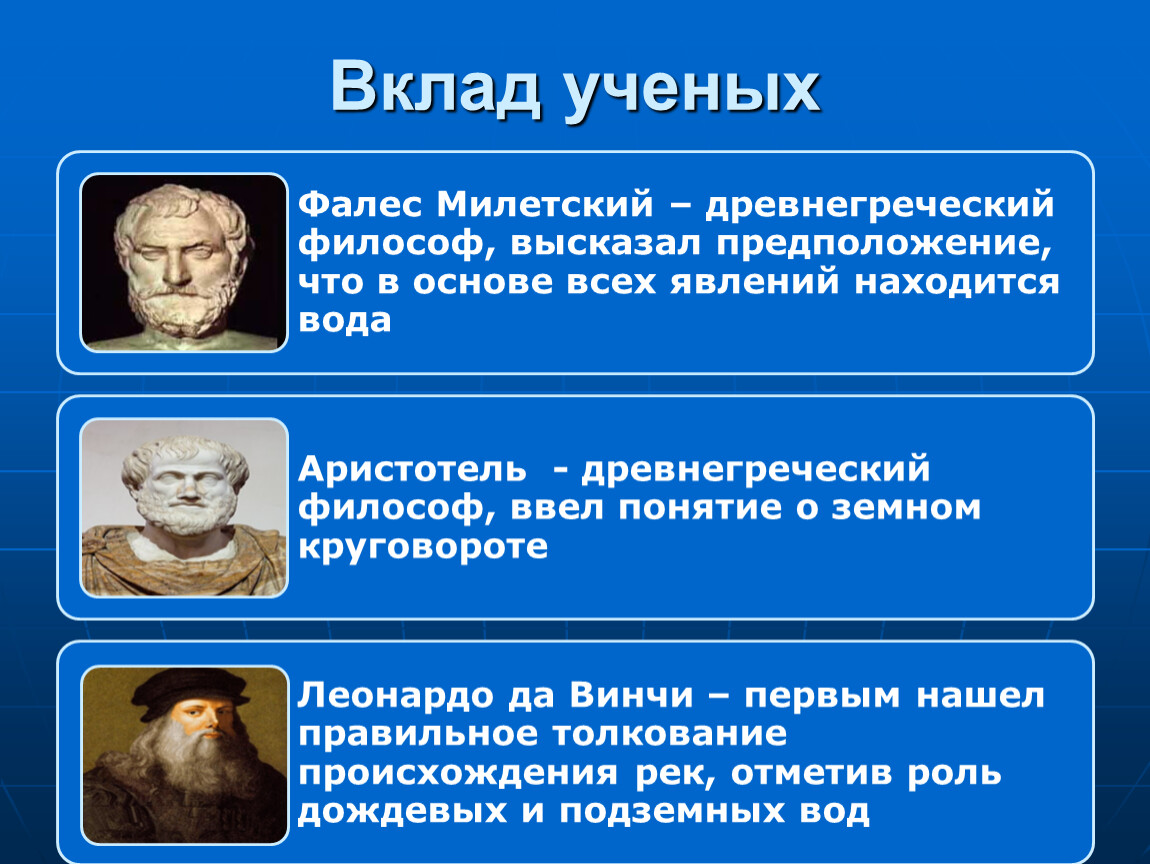 Вклад ученых

Фалес Милетский – древнегреческий философ, высказал предположение, что в основе всех явлений находится вода

Аристотель - древнегреческий философ, ввел понятие о земном круговороте

Леонардо да Винчи – первым нашел правильное толкование происхождения рек, отметив роль дождевых и подземных вод